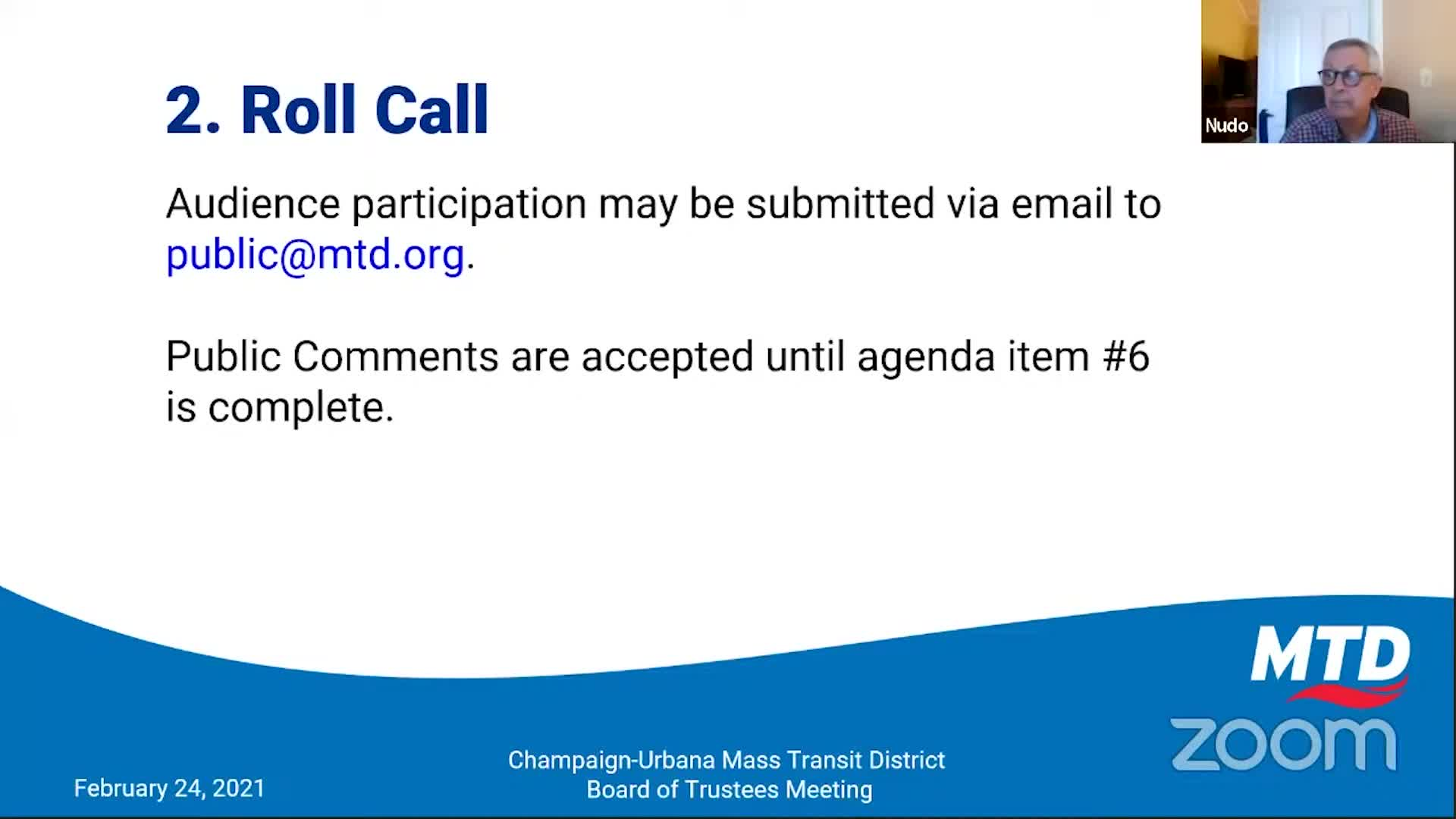 Nudo

2. Roll Call

Audience participation may be submitted via email to public@mtd.org.

Public Comments are accepted until agenda item #6 is complete.

MTD
zoom

February 24, 2021

Champaign-Urbana Mass Transit District
Board of Trustees Meeting